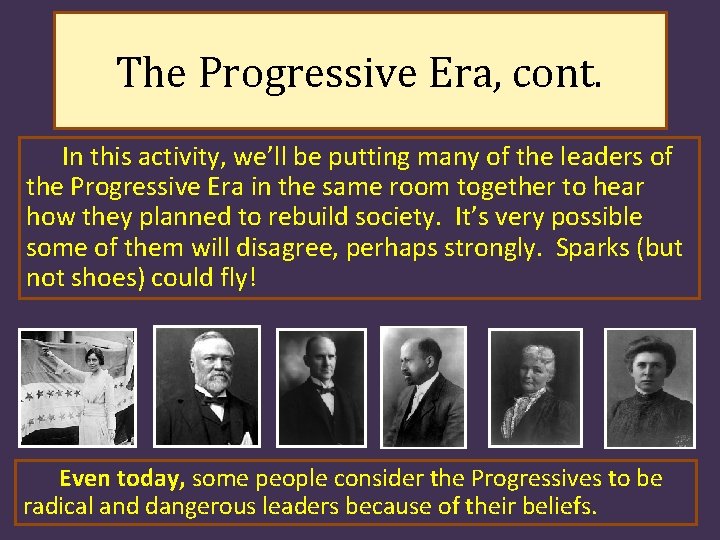 The Progressive Era, cont.

In this activity, we'll be putting many of the leaders of the Progressive Era in the same room together to hear how they planned to rebuild society. It's very possible some of them will disagree, perhaps strongly. Sparks (but not shoes) could fly!

Even today, some people consider the Progressives to be radical and dangerous leaders because of their beliefs.